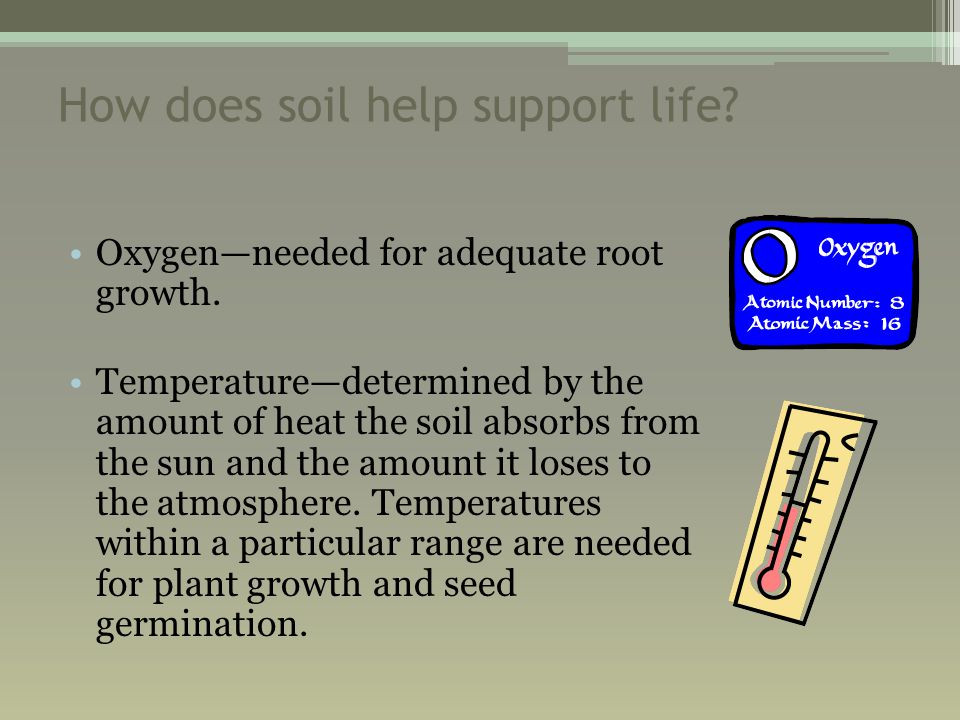 How does soil help support life?

• Oxygen—needed for adequate root growth.

• Temperature—determined by the amount of heat the soil absorbs from the sun and the amount it loses to the atmosphere. Temperatures within a particular range are needed for plant growth and seed germination.

O Oxygen
Atomic Number: 8
Atomic Mass: 16